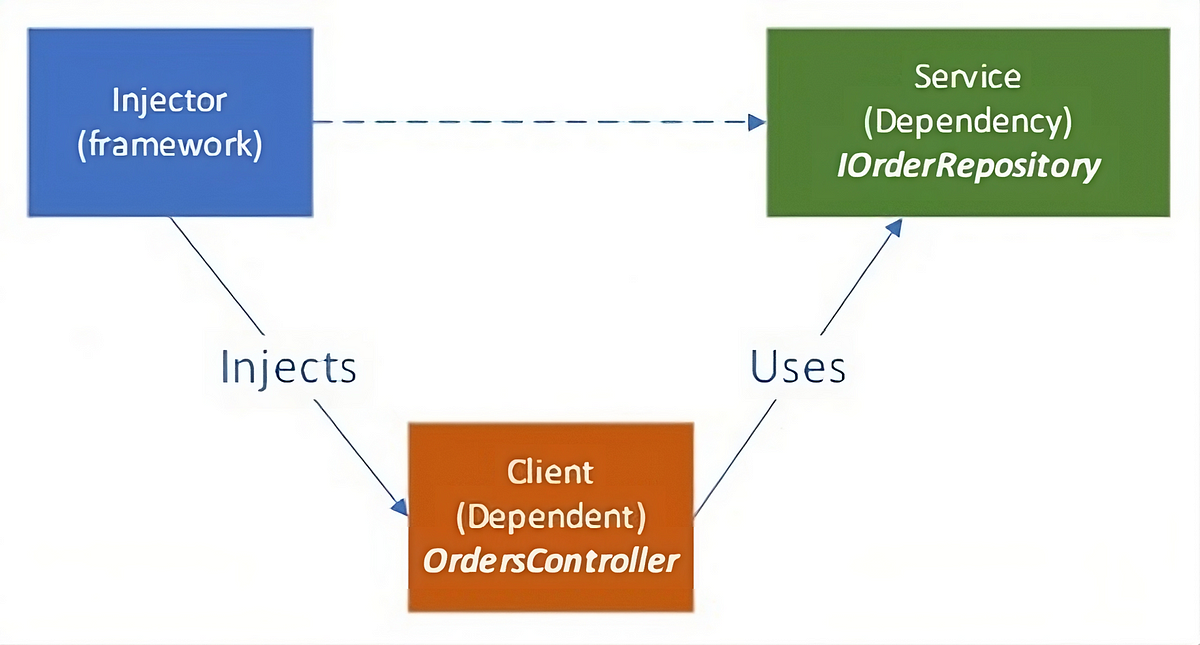 Injector
(framework)

Service
(Dependency)
IOrderRepository

Injects

Uses

Client
(Dependent)
OrdersController